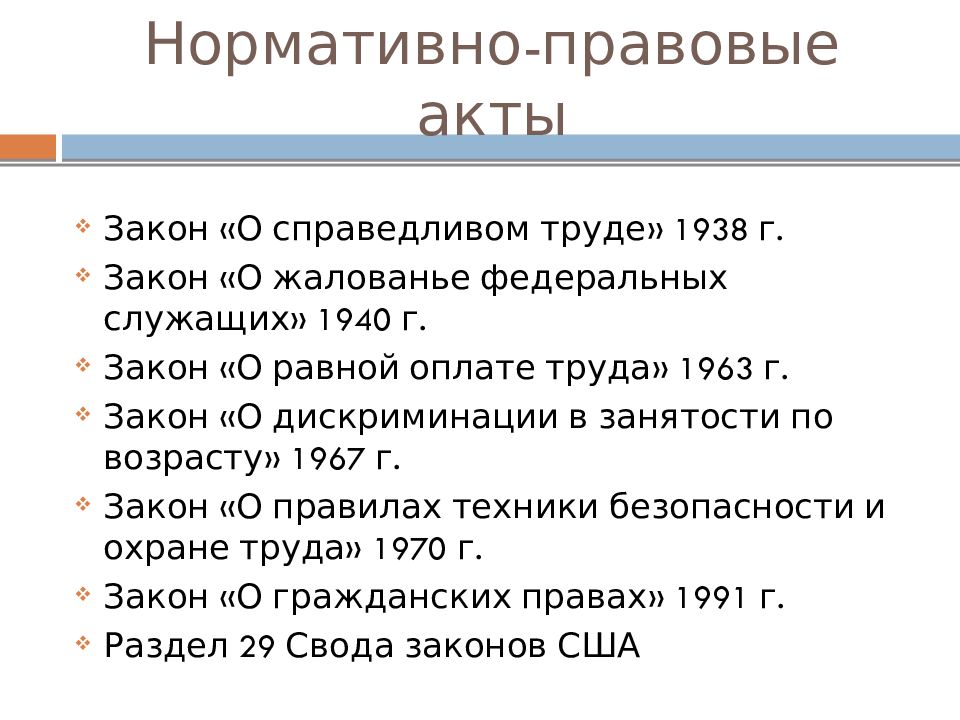 Нормативно-правовые акты

Закон «О справедливом труде» 1938 г.

Закон «О жалованье федеральных служащих» 1940 г.

Закон «О равной оплате труда» 1963 г.

Закон «О дискриминации в занятости по возрасту» 1967 г.

Закон «О правилах техники безопасности и охране труда» 1970 г.

Закон «О гражданских правах» 1991 г.

Раздел 29 Свода законов США